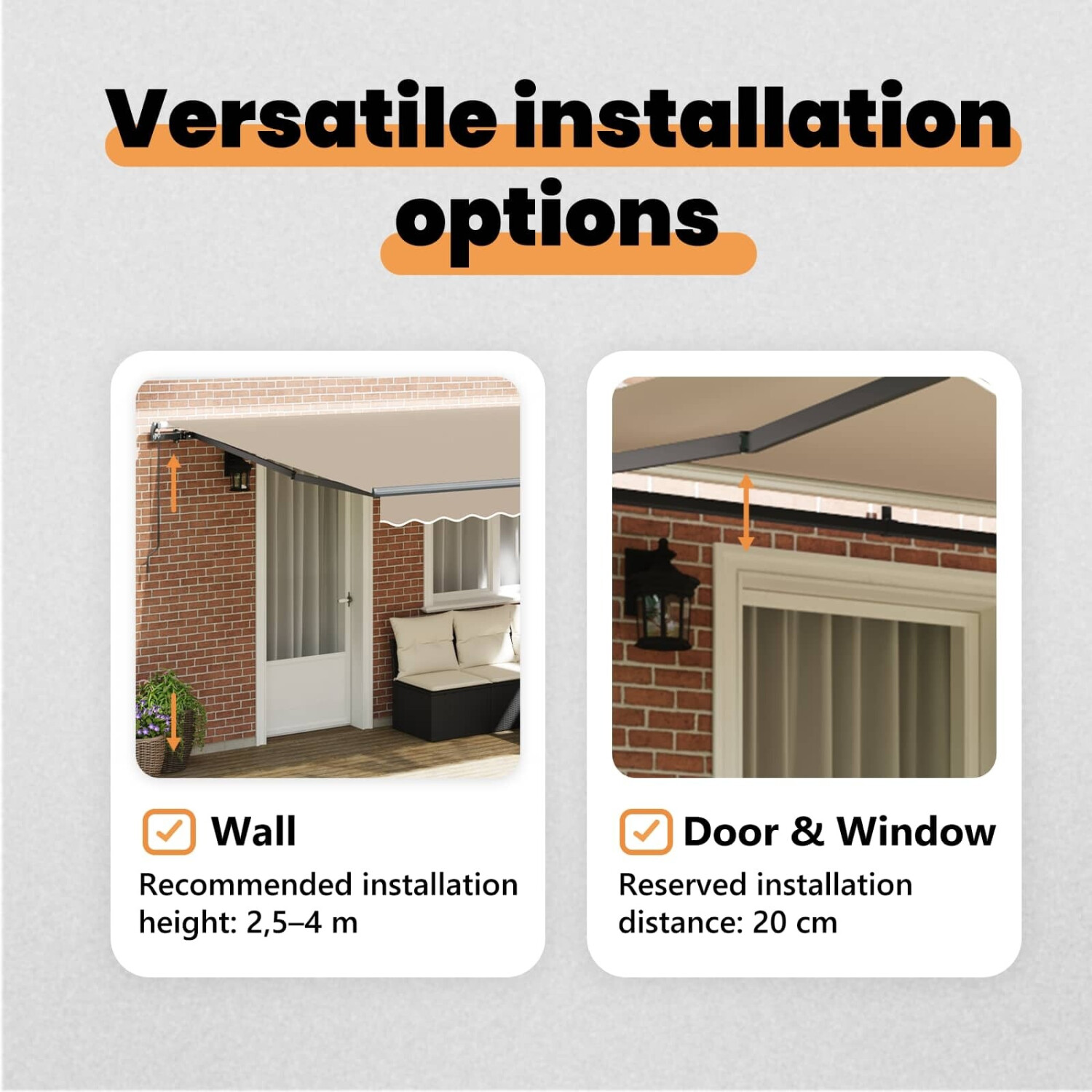 Versatile installation options

Wall
Recommended installation height: 2,5–4 m

Door & Window
Reserved installation distance: 20 cm